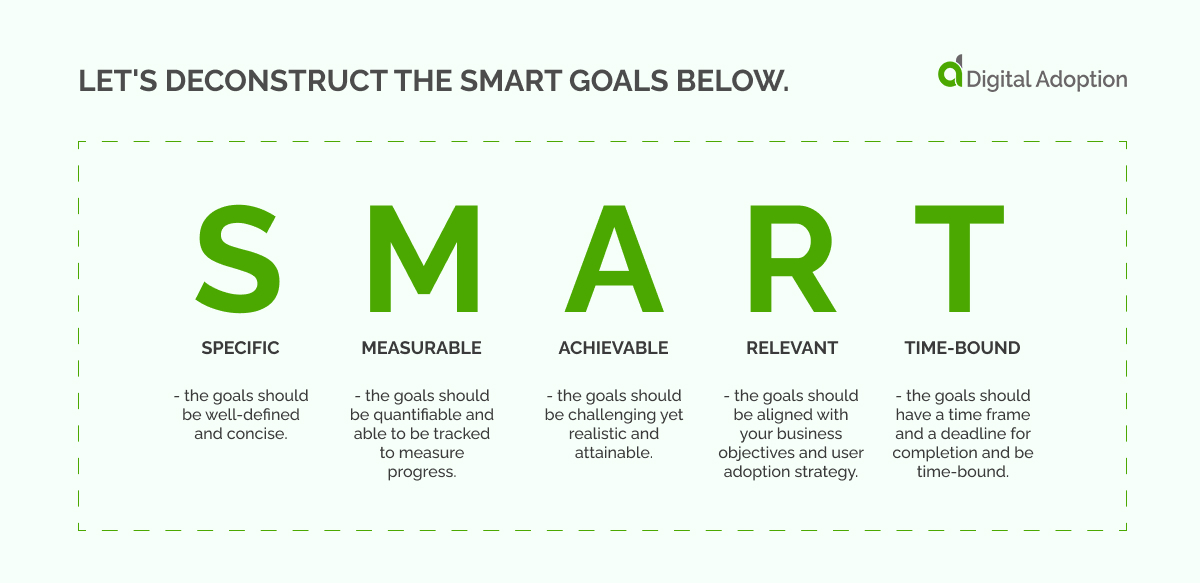 LET'S DECONSTRUCT THE SMART GOALS BELOW.

Digital Adoption

S

SPECIFIC

- the goals should be well-defined and concise.

M

MEASURABLE

- the goals should be quantifiable and able to be tracked to measure progress.

A

ACHIEVABLE

- the goals should be challenging yet realistic and attainable.

R

RELEVANT

- the goals should be aligned with your business objectives and user adoption strategy.

T

TIME-BOUND

- the goals should have a time frame and a deadline for completion and be time-bound.